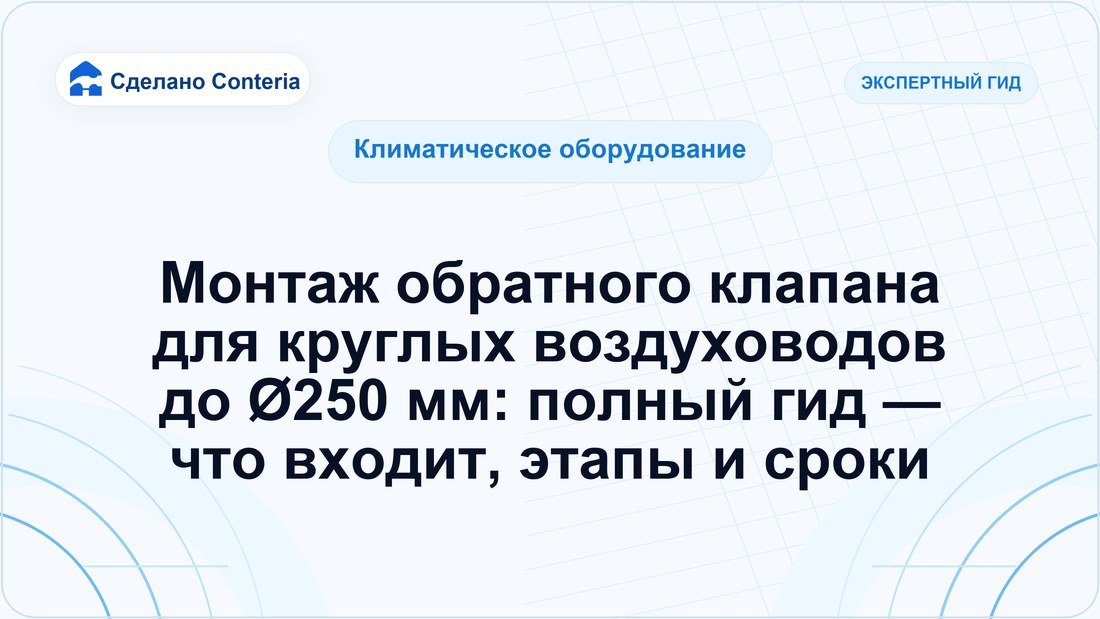 Сделано Conteria

ЭКСПЕРТНЫЙ ГИД

Климатическое оборудование

Монтаж обратного клапана для круглых воздуховодов до Ø250 мм: полный гид — что входит, этапы и сроки